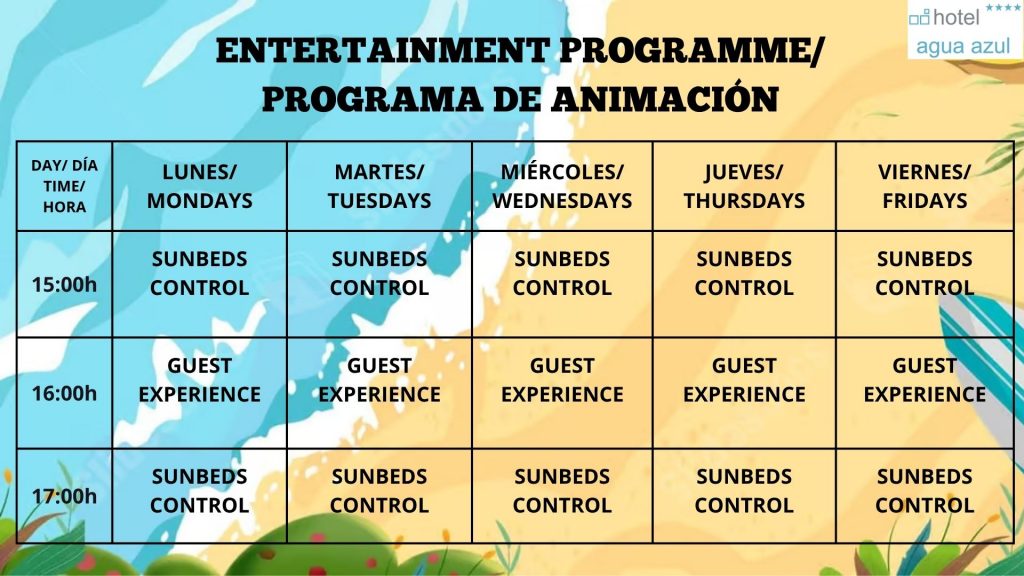 hotel ****
agua azul

ENTERTAINMENT PROGRAMME/
PROGRAMA DE ANIMACIÓN

| DAY/ DÍA TIME/ HORA | LUNES/ MONDAYS | MARTES/ TUESDAYS | MIÉRCOLES/ WEDNESDAYS | JUEVES/ THURSDAYS | VIERNES/ FRIDAYS |
|---|---|---|---|---|---|
| 15:00h | SUNBEDS CONTROL | SUNBEDS CONTROL | SUNBEDS CONTROL | SUNBEDS CONTROL | SUNBEDS CONTROL |
| 16:00h | GUEST EXPERIENCE | GUEST EXPERIENCE | GUEST EXPERIENCE | GUEST EXPERIENCE | GUEST EXPERIENCE |
| 17:00h | SUNBEDS CONTROL | SUNBEDS CONTROL | SUNBEDS CONTROL | SUNBEDS CONTROL | SUNBEDS CONTROL |